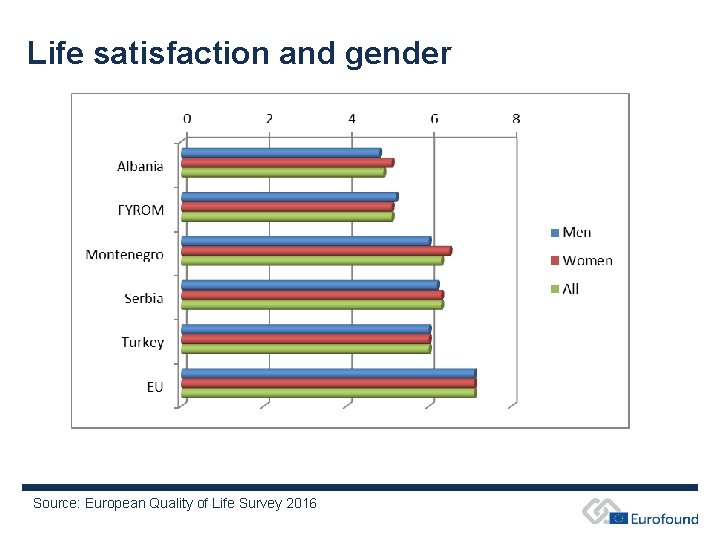 Life satisfaction and gender

0 2 4 6 8

Albania

FYROM

Montenegro

Serbia

Turkey

EU

Men

Women

All

Source: European Quality of Life Survey 2016

Eurofound